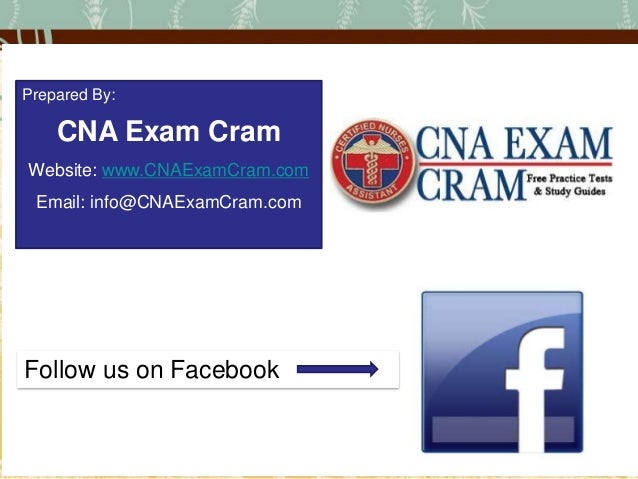 Prepared By:

CNA Exam Cram

Website: www.CNAExamCram.com

Email: info@CNAExamCram.com

CERTIFIED NURSES ASSISTANT

CNA EXAM CRAM

Free Practice Tests & Study Guides

Follow us on Facebook

f